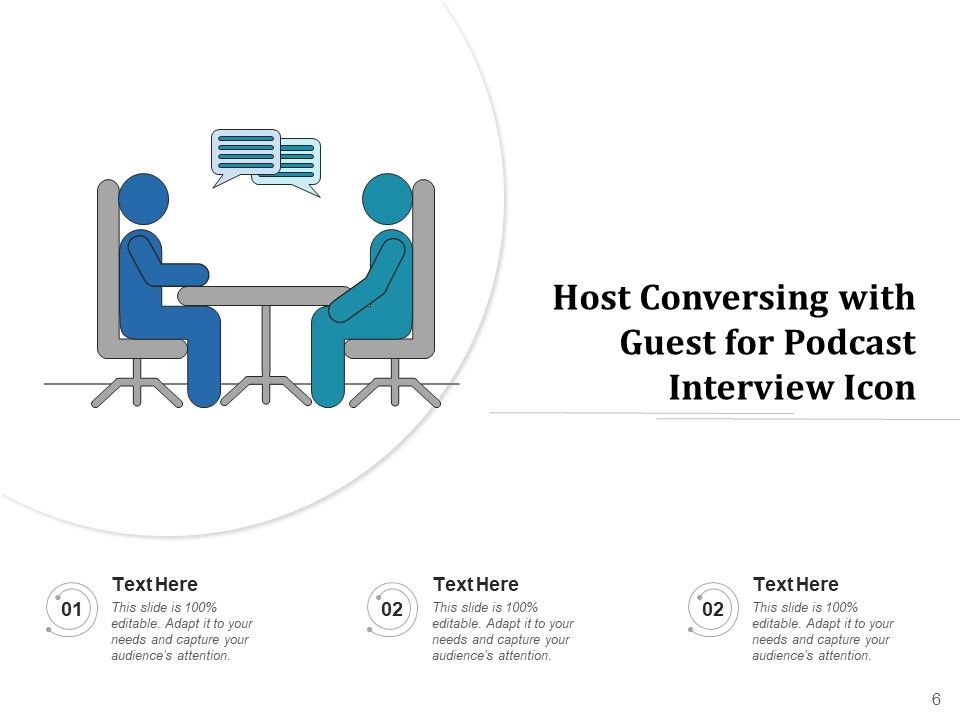 Host Conversing with Guest for Podcast Interview Icon

01
Text Here
This slide is 100% editable. Adapt it to your needs and capture your audience's attention.

02
Text Here
This slide is 100% editable. Adapt it to your needs and capture your audience's attention.

02
Text Here
This slide is 100% editable. Adapt it to your needs and capture your audience's attention.

6